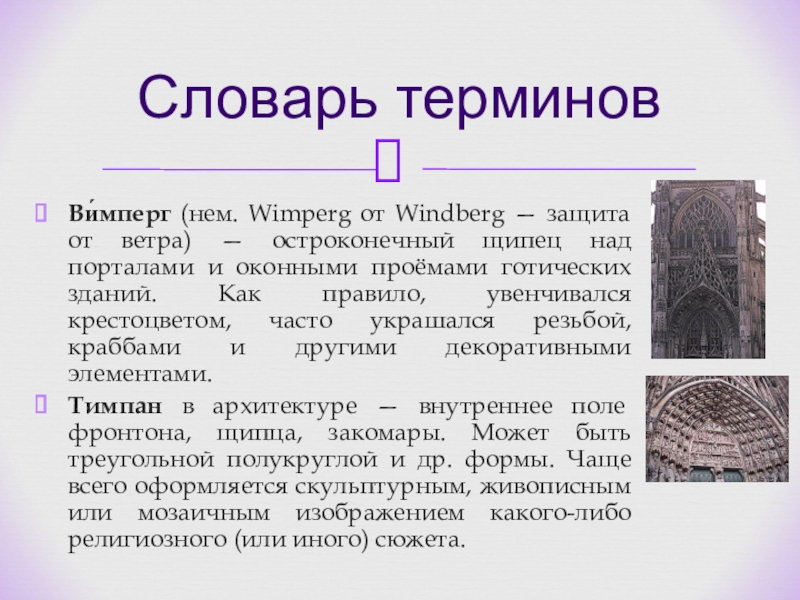 Словарь терминов

Ви́мперг (нем. Wimperg от Windberg — защита от ветра) — остроконечный щипец над порталами и оконными проёмами готических зданий. Как правило, увенчивался крестоцветом, часто украшался резьбой, краббами и другими декоративными элементами.

Тимпан в архитектуре — внутреннее поле фронтона, щипца, закомары. Может быть треугольной полукруглой и др. формы. Чаще всего оформляется скульптурным, живописным или мозаичным изображением какого-либо религиозного (или иного) сюжета.